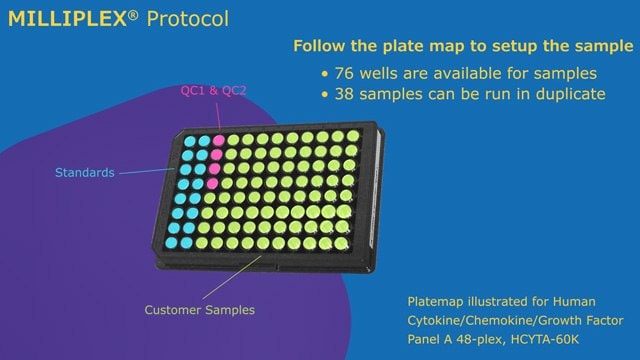 MILLIPLEX® Protocol

Follow the plate map to setup the sample

• 76 wells are available for samples
• 38 samples can be run in duplicate

QC1 & QC2

Standards

Customer Samples

Platemap illustrated for Human Cytokine/Chemokine/Growth Factor Panel A 48-plex, HCYTA-60K